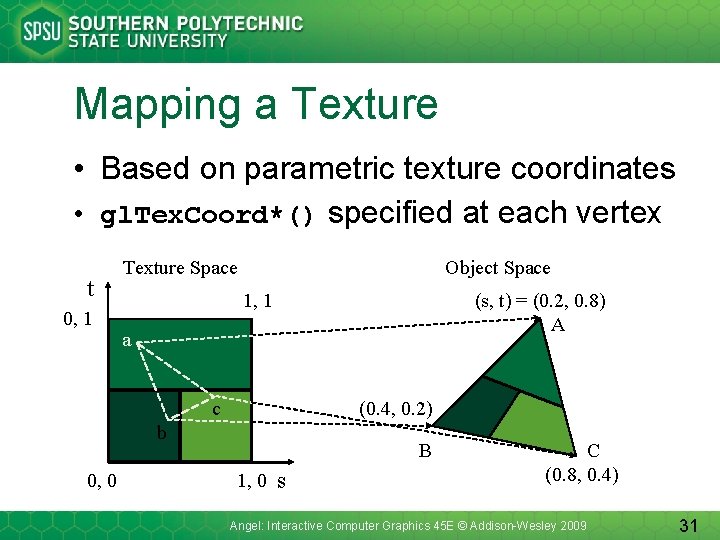 SPSU SOUTHERN POLYTECHNIC STATE UNIVERSITY

Mapping a Texture

• Based on parametric texture coordinates
• glTexCoord*() specified at each vertex

Texture Space

t

0, 1

1, 1

a

c

b

0, 0

1, 0 s

Object Space

(s, t) = (0.2, 0.8)

A

(0.4, 0.2)

B

C

(0.8, 0.4)

Angel: Interactive Computer Graphics 45E © Addison-Wesley 2009

31